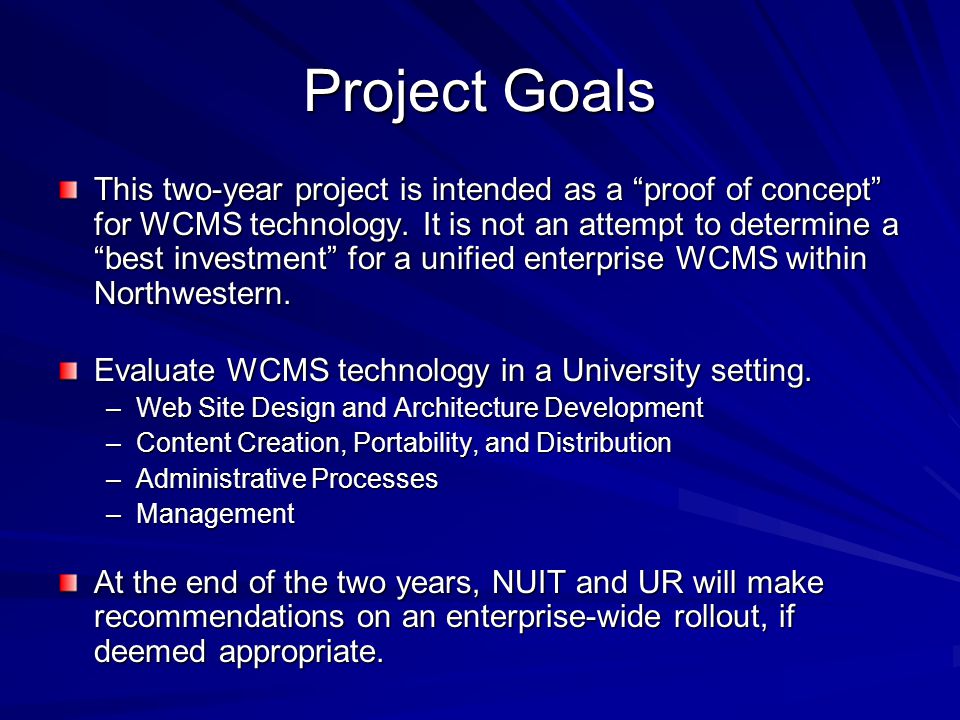 Project Goals

This two-year project is intended as a “proof of concept” for WCMS technology. It is not an attempt to determine a “best investment” for a unified enterprise WCMS within Northwestern.

Evaluate WCMS technology in a University setting.
– Web Site Design and Architecture Development
– Content Creation, Portability, and Distribution
– Administrative Processes
– Management

At the end of the two years, NUIT and UR will make recommendations on an enterprise-wide rollout, if deemed appropriate.